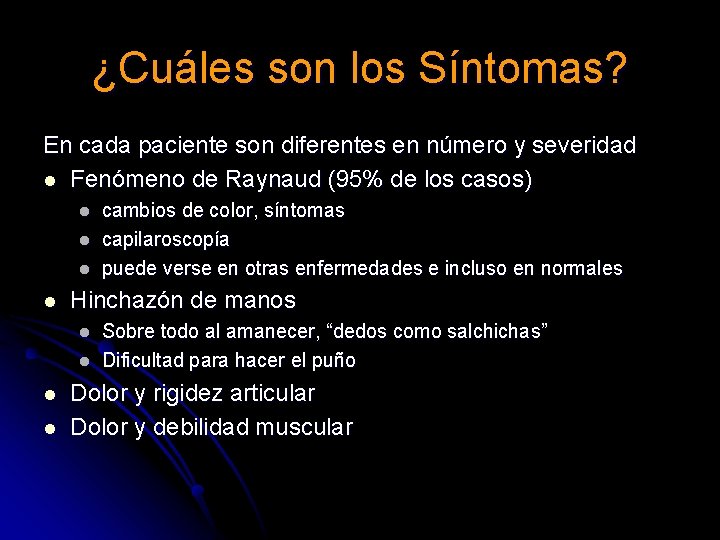 ¿Cuáles son los Síntomas?

En cada paciente son diferentes en número y severidad

- Fenómeno de Raynaud (95% de los casos)
  - cambios de color, síntomas
  - capilaroscopía
  - puede verse en otras enfermedades e incluso en normales
- Hinchazón de manos
  - Sobre todo al amanecer, “dedos como salchichas”
  - Dificultad para hacer el puño
- Dolor y rigidez articular
- Dolor y debilidad muscular